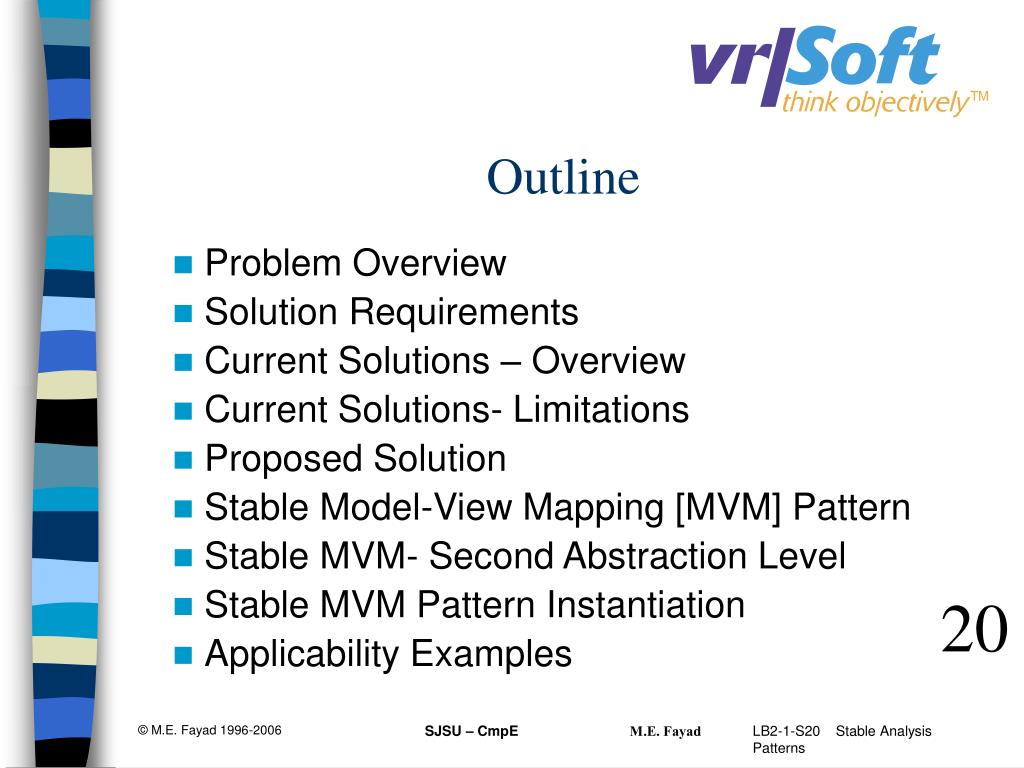 vr|Soft
think objectively™

Outline

- Problem Overview
- Solution Requirements
- Current Solutions – Overview
- Current Solutions- Limitations
- Proposed Solution
- Stable Model-View Mapping [MVM] Pattern
- Stable MVM- Second Abstraction Level
- Stable MVM Pattern Instantiation
- Applicability Examples

20

© M.E. Fayad 1996-2006 SJSU – CmpE M.E. Fayad LB2-1-S20 Stable Analysis Patterns